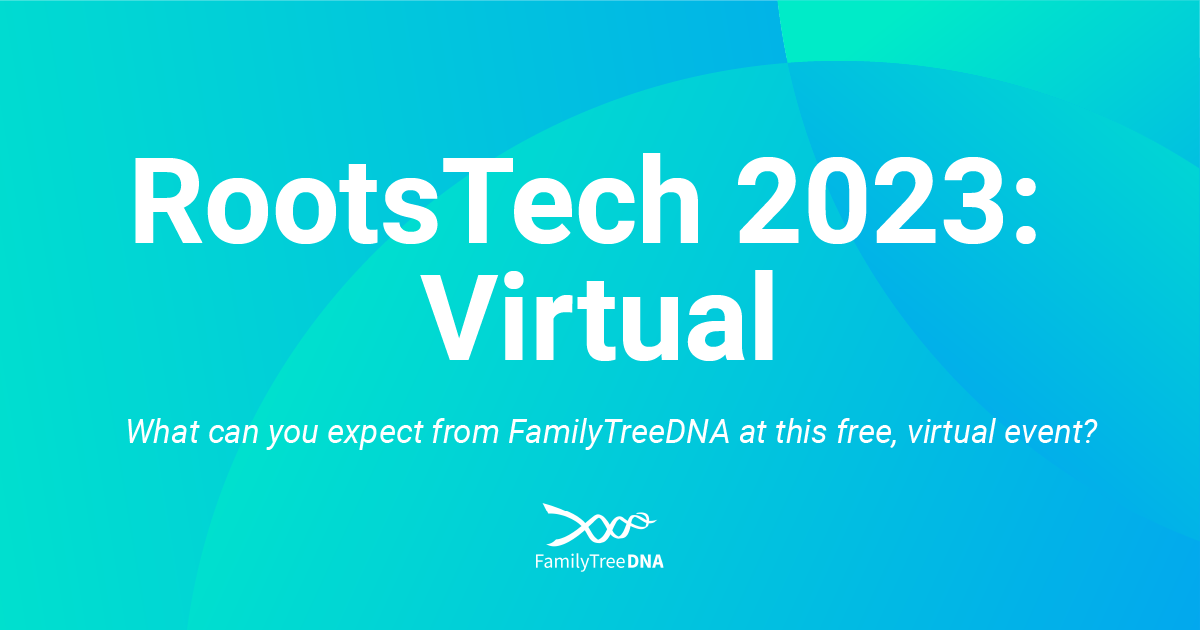 RootsTech 2023: Virtual

What can you expect from FamilyTreeDNA at this free, virtual event?

FamilyTreeDNA